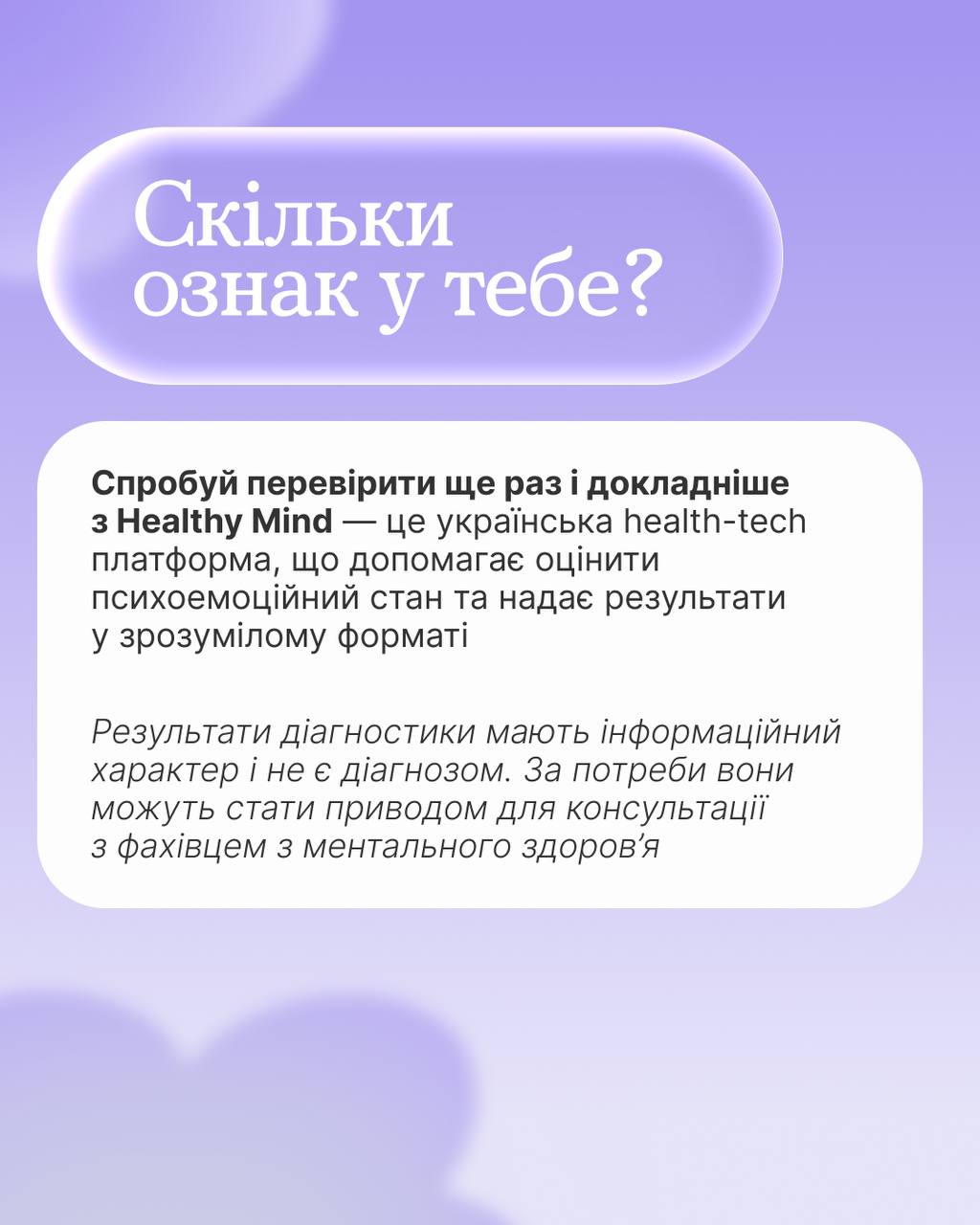 Скільки ознак у тебе?

Спробуй перевірити ще раз і докладніше з Healthy Mind — це українська health-tech платформа, що допомагає оцінити психоемоційний стан та надає результати у зрозумілому форматі

Результати діагностики мають інформаційний характер і не є діагнозом. За потреби вони можуть стати приводом для консультації з фахівцем з ментального здоров'я